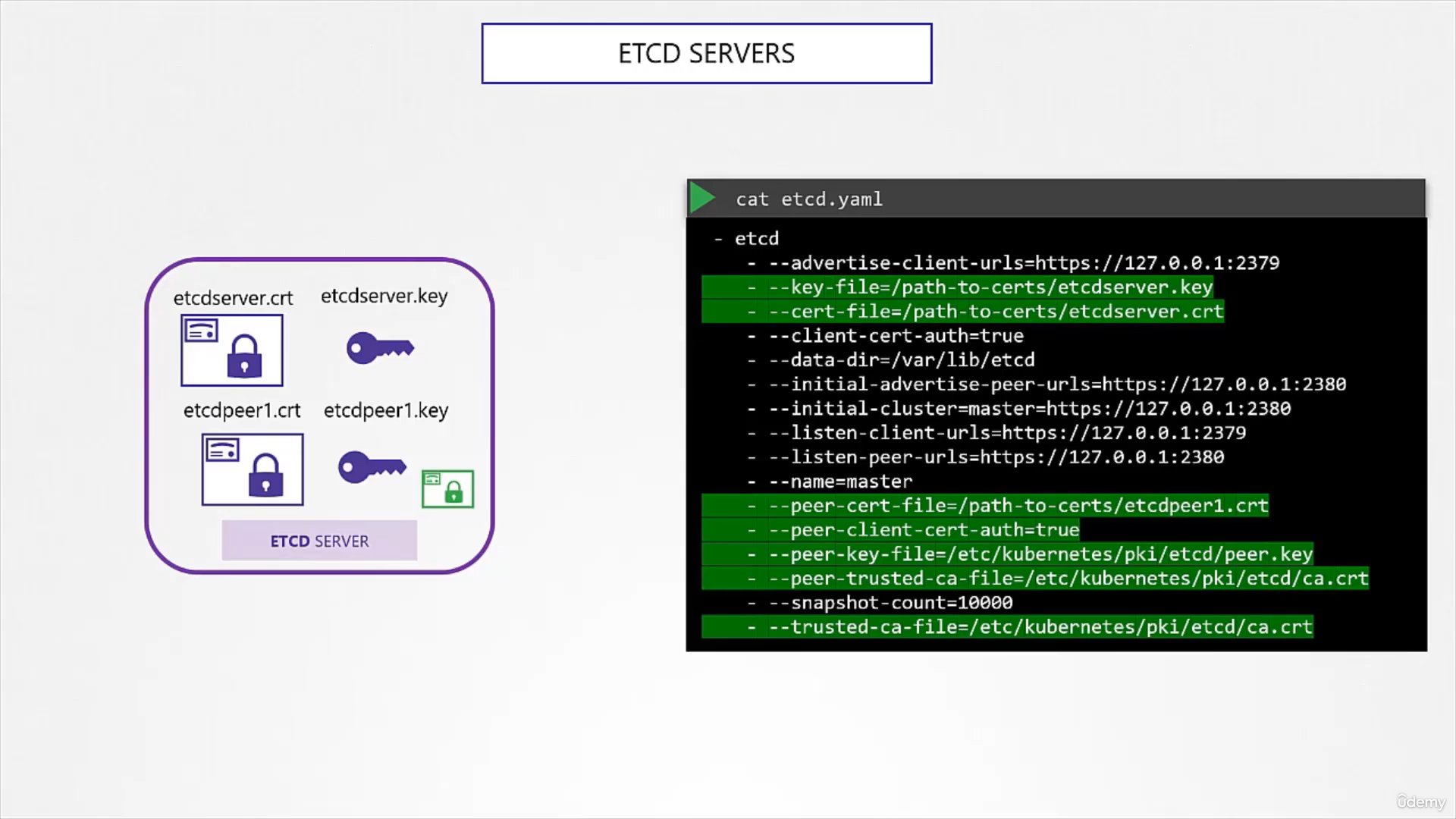 ETCD SERVERS

etcdserver.crt etcdserver.key

etcdpeer1.crt etcdpeer1.key

ETCD SERVER

cat etcd.yaml

- etcd
  - --advertise-client-urls=https://127.0.0.1:2379
  - --key-file=/path-to-certs/etcdserver.key
  - --cert-file=/path-to-certs/etcdserver.crt
  - --client-cert-auth=true
  - --data-dir=/var/lib/etcd
  - --initial-advertise-peer-urls=https://127.0.0.1:2380
  - --initial-cluster=master=https://127.0.0.1:2380
  - --listen-client-urls=https://127.0.0.1:2379
  - --listen-peer-urls=https://127.0.0.1:2380
  - --name=master
  - --peer-cert-file=/path-to-certs/etcdpeer1.crt
  - --peer-client-cert-auth=true
  - --peer-key-file=/etc/kubernetes/pki/etcd/peer.key
  - --peer-trusted-ca-file=/etc/kubernetes/pki/etcd/ca.crt
  - --snapshot-count=10000
  - --trusted-ca-file=/etc/kubernetes/pki/etcd/ca.crt

Udemy